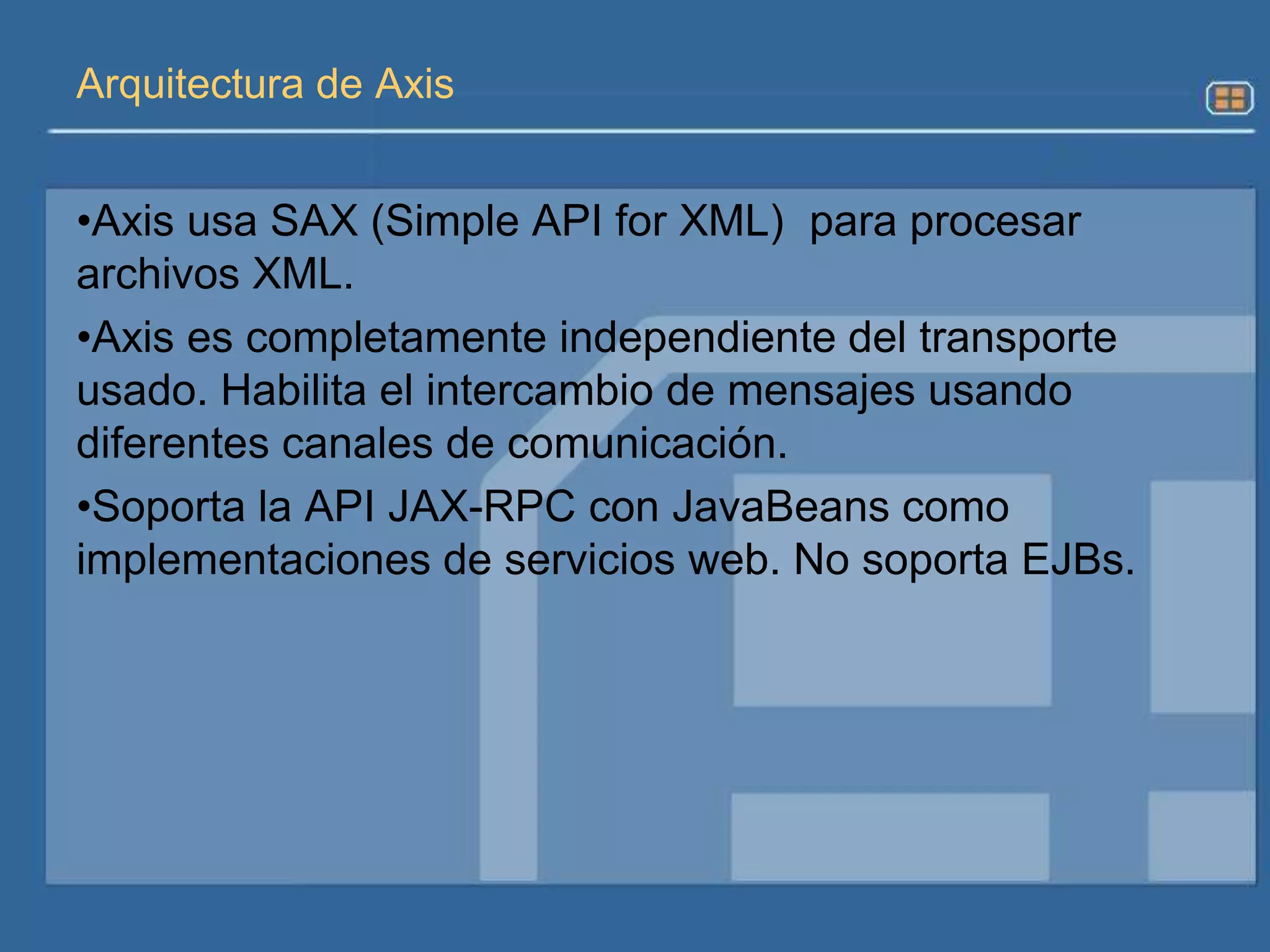 Arquitectura de Axis

•Axis usa SAX (Simple API for XML)  para procesar archivos XML.

•Axis es completamente independiente del transporte usado. Habilita el intercambio de mensajes usando diferentes canales de comunicación.

•Soporta la API JAX-RPC con JavaBeans como implementaciones de servicios web. No soporta EJBs.